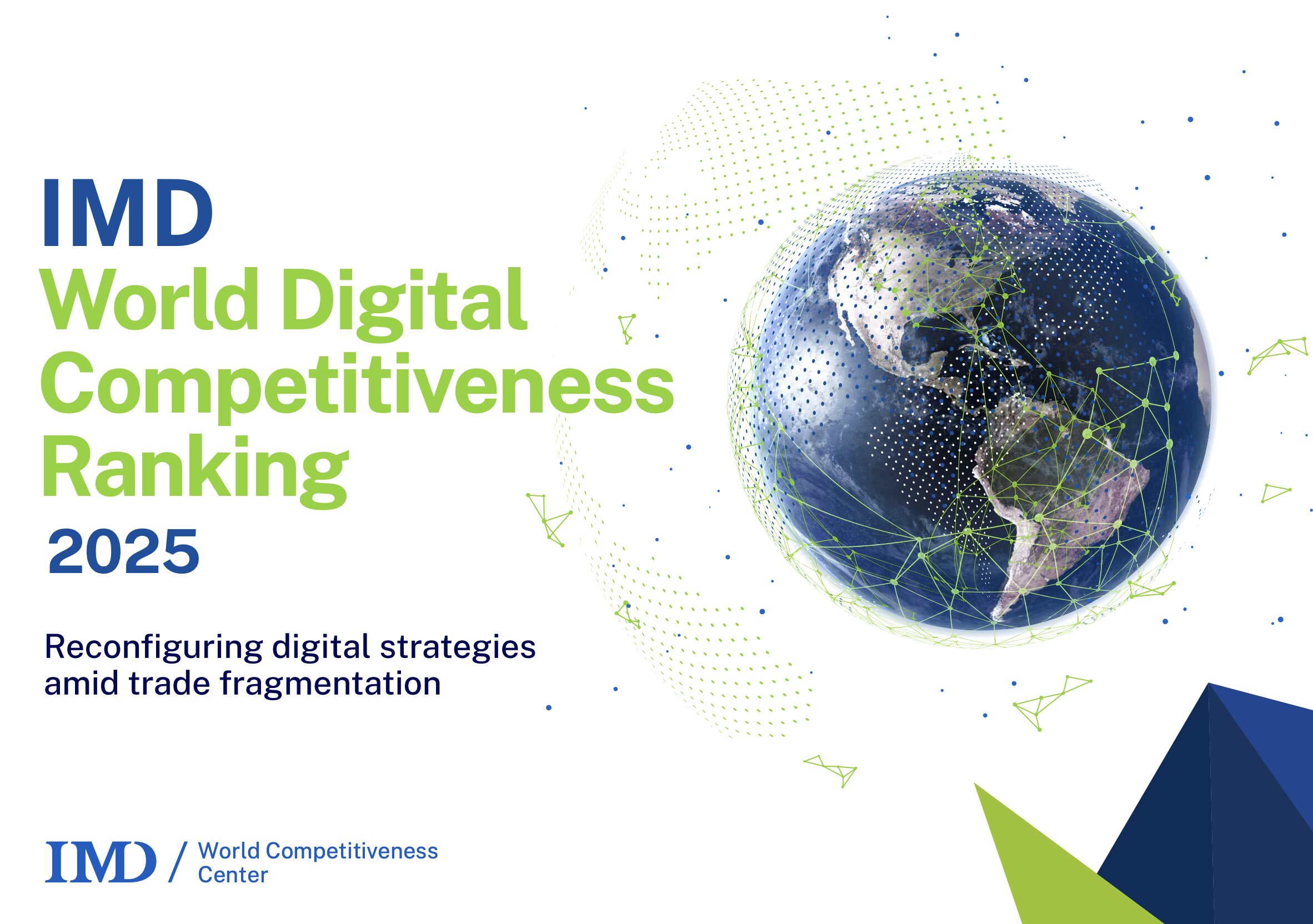 IMD
World Digital Competitiveness Ranking
2025

Reconfiguring digital strategies amid trade fragmentation

IMD / World Competitiveness Center